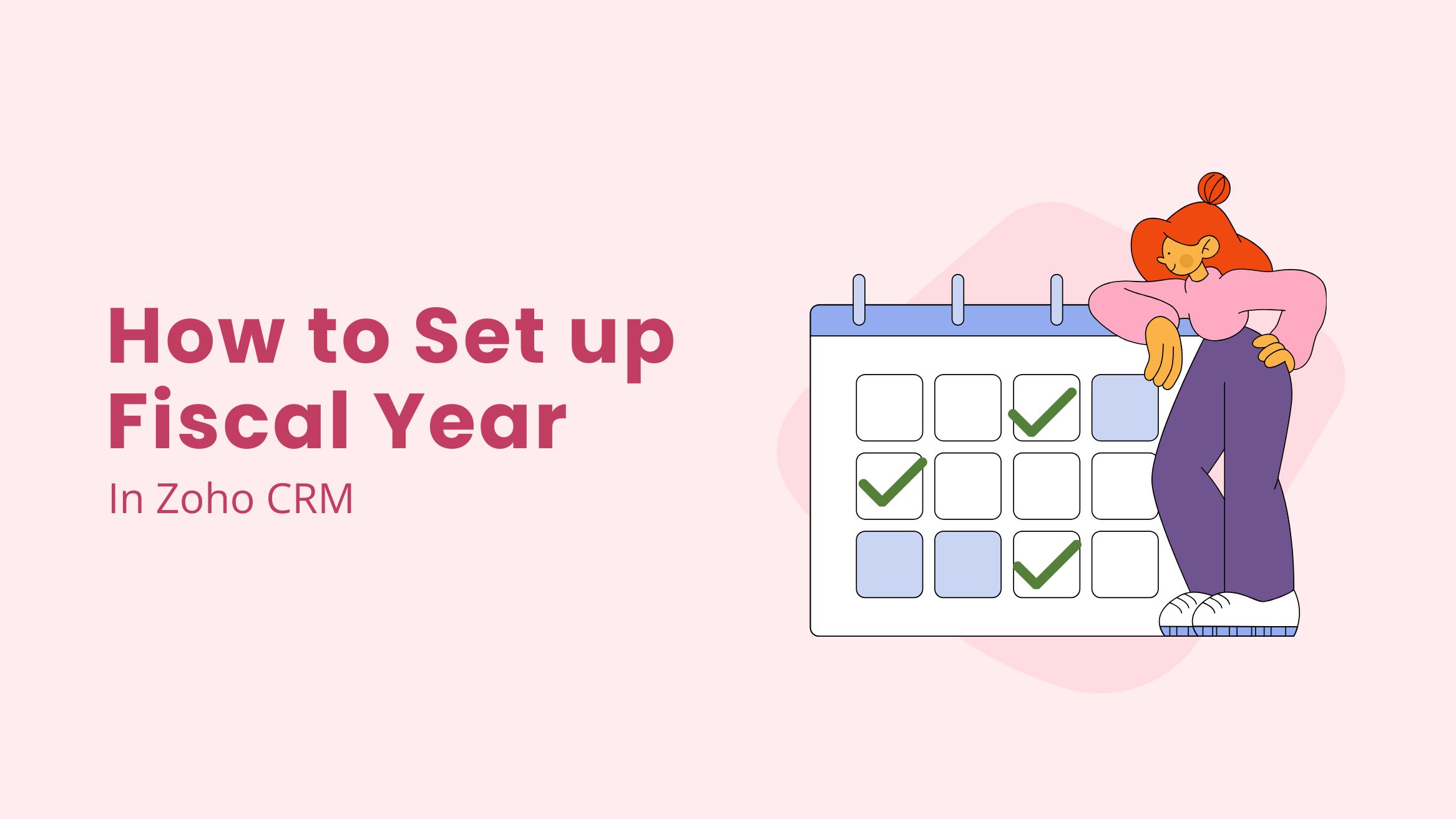 How to Set up Fiscal Year

In Zoho CRM